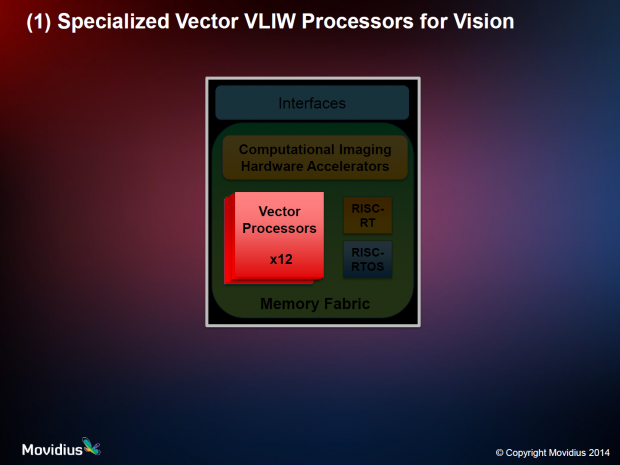 (1) Specialized Vector VLIW Processors for Vision

Interfaces

Computational Imaging Hardware Accelerators

Vector Processors

x12

RISC-RT

RISC-RTOS

Memory Fabric

Movidius

© Copyright Movidius 2014